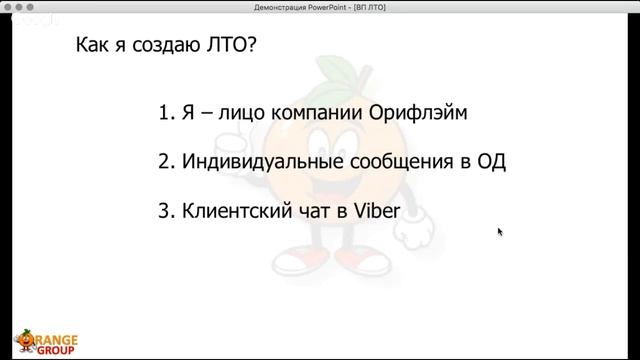 Демонстрация PowerPoint - [ВП ЛТО]

Как я создаю ЛТО?

1. Я – лицо компании Орифлэйм

2. Индивидуальные сообщения в ОД

3. Клиентский чат в Viber

ORANGE GROUP